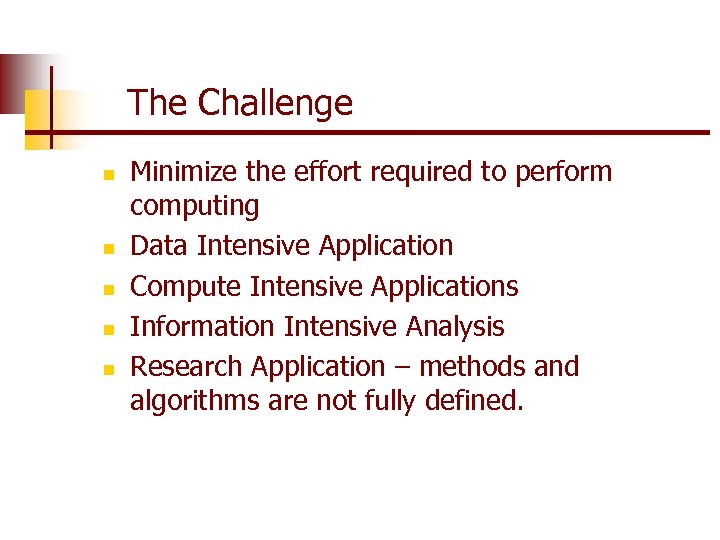 The Challenge

- Minimize the effort required to perform computing
- Data Intensive Application
- Compute Intensive Applications
- Information Intensive Analysis
- Research Application – methods and algorithms are not fully defined.